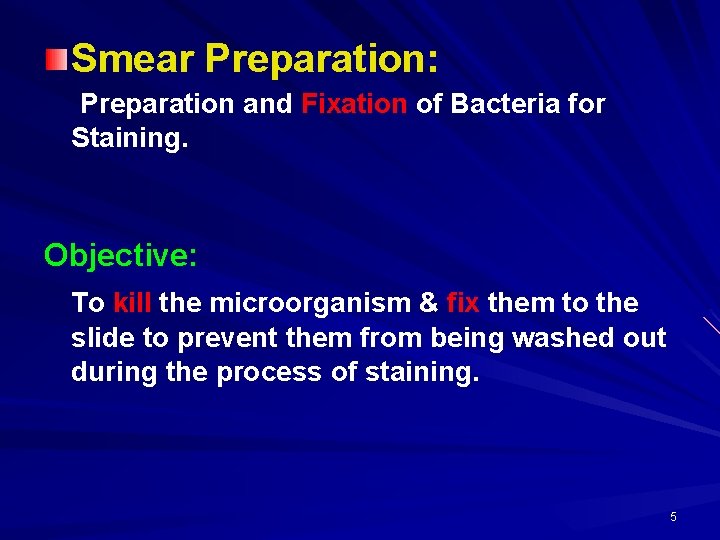 Smear Preparation:

Preparation and Fixation of Bacteria for Staining.

Objective:

To kill the microorganism & fix them to the slide to prevent them from being washed out during the process of staining.

5